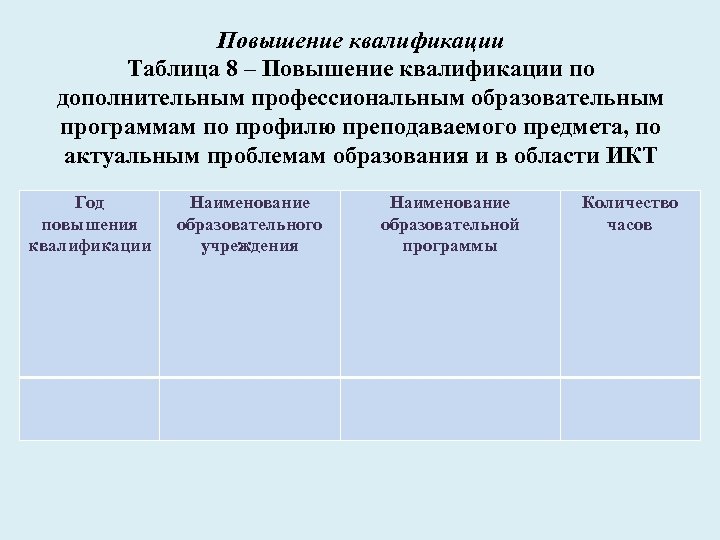 Повышение квалификации

Таблица 8 – Повышение квалификации по дополнительным профессиональным образовательным программам по профилю преподаваемого предмета, по актуальным проблемам образования и в области ИКТ

| Год повышения квалификации | Наименование образовательного учреждения | Наименование образовательной программы | Количество часов |
|---|---|---|---|
| | | | |